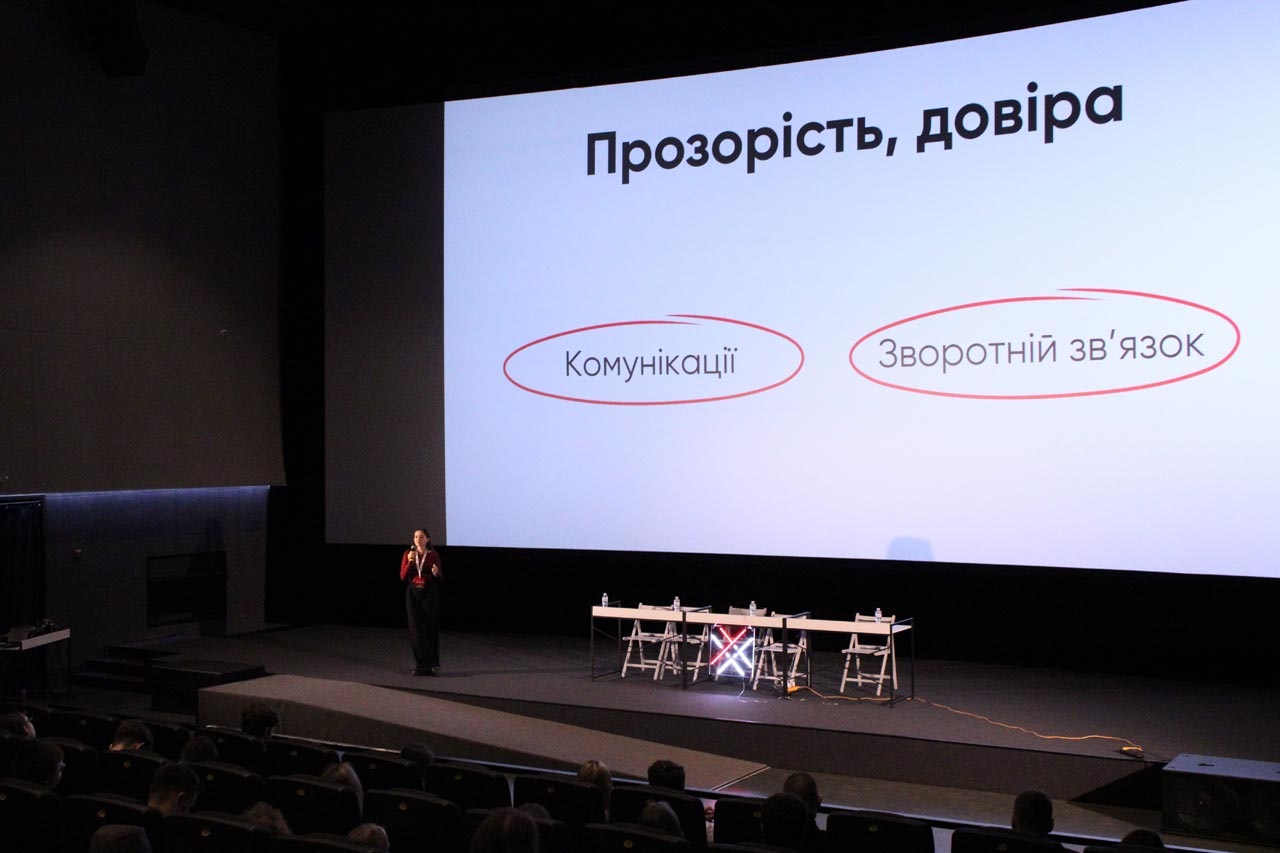 Прозорість, довіра

Комунікації

Зворотній зв'язок